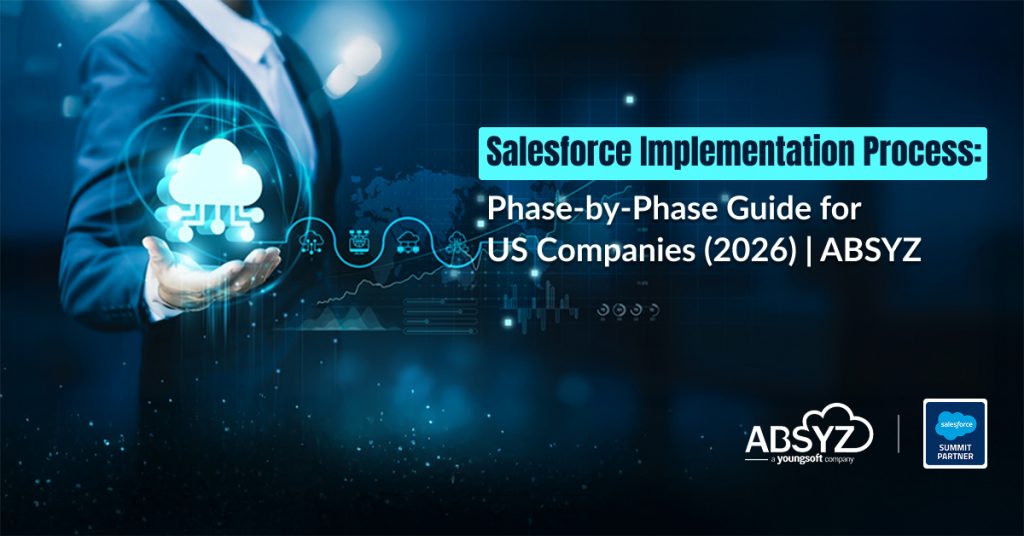 Salesforce Implementation Process:

Phase-by-Phase Guide for US Companies (2026) | ABSYZ

ABSYZ
a youngsoft company

salesforce
SUMMIT
PARTNER